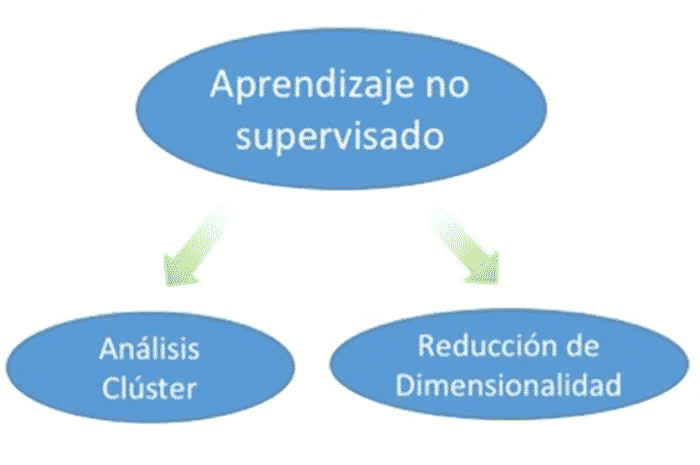 Aprendizaje no supervisado

Análisis Clúster

Reducción de Dimensionalidad